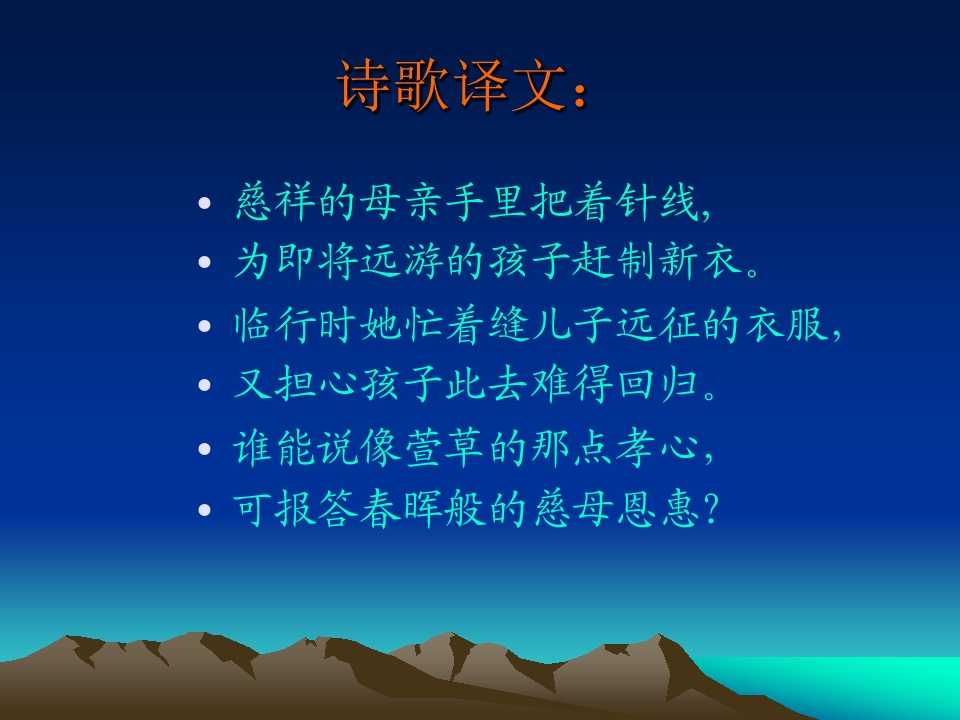 诗歌译文：

• 慈祥的母亲手里把着针线，
• 为即将远游的孩子赶制新衣。
• 临行时她忙着缝儿子远征的衣服，
• 又担心孩子此去难得回归。
• 谁能说像萱草的那点孝心，
• 可报答春晖般的慈母恩惠？